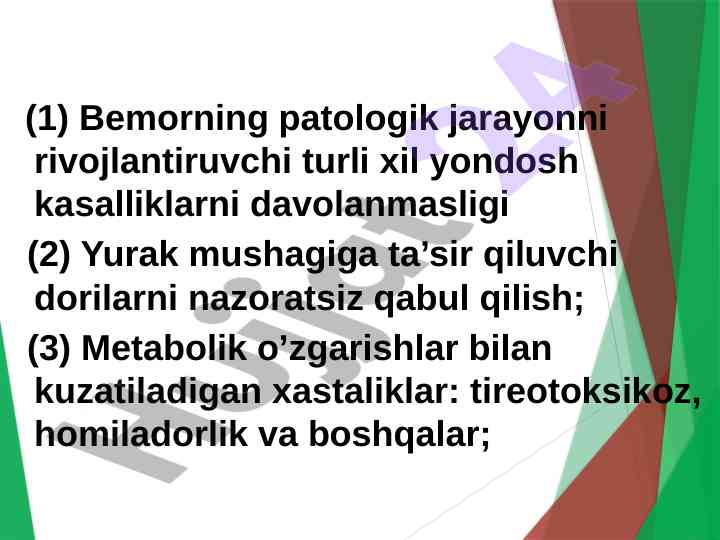 (1) Bemorning patologik jarayonni rivojlantiruvchi turli xil yondosh kasalliklarni davolanmasligi

(2) Yurak mushagiga ta’sir qiluvchi dorilarni nazoratsiz qabul qilish;

(3) Metabolik o’zgarishlar bilan kuzatiladigan xastaliklar: tireotoksikoz, homiladorlik va boshqalar;

Hujjat24